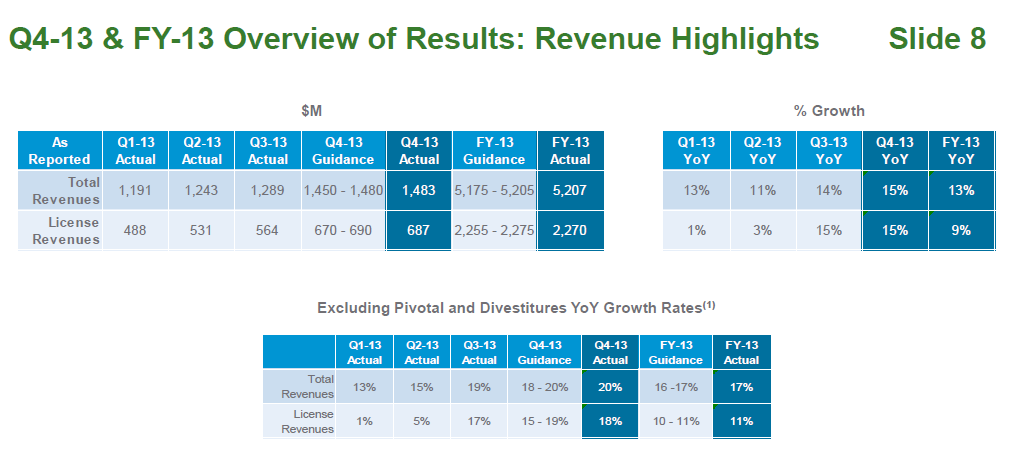 Q4-13 & FY-13 Overview of Results: Revenue Highlights Slide 8

$M

| As Reported | Q1-13 Actual | Q2-13 Actual | Q3-13 Actual | Q4-13 Guidance | Q4-13 Actual | FY-13 Guidance | FY-13 Actual |
|---|---|---|---|---|---|---|---|
| Total Revenues | 1,191 | 1,243 | 1,289 | 1,450 - 1,480 | 1,483 | 5,175 - 5,205 | 5,207 |
| License Revenues | 488 | 531 | 564 | 670 - 690 | 687 | 2,255 - 2,275 | 2,270 |

% Growth

| Q1-13 YoY | Q2-13 YoY | Q3-13 YoY | Q4-13 YoY | FY-13 YoY |
|---|---|---|---|---|
| 13% | 11% | 14% | 15% | 13% |
| 1% | 3% | 15% | 15% | 9% |

Excluding Pivotal and Divestitures YoY Growth Rates$^{(1)}$

| | Q1-13 Actual | Q2-13 Actual | Q3-13 Actual | Q4-13 Guidance | Q4-13 Actual | FY-13 Guidance | FY-13 Actual |
|---|---|---|---|---|---|---|---|
| Total Revenues | 13% | 15% | 19% | 18 - 20% | 20% | 16 -17% | 17% |
| License Revenues | 1% | 5% | 17% | 15 - 19% | 18% | 10 - 11% | 11% |